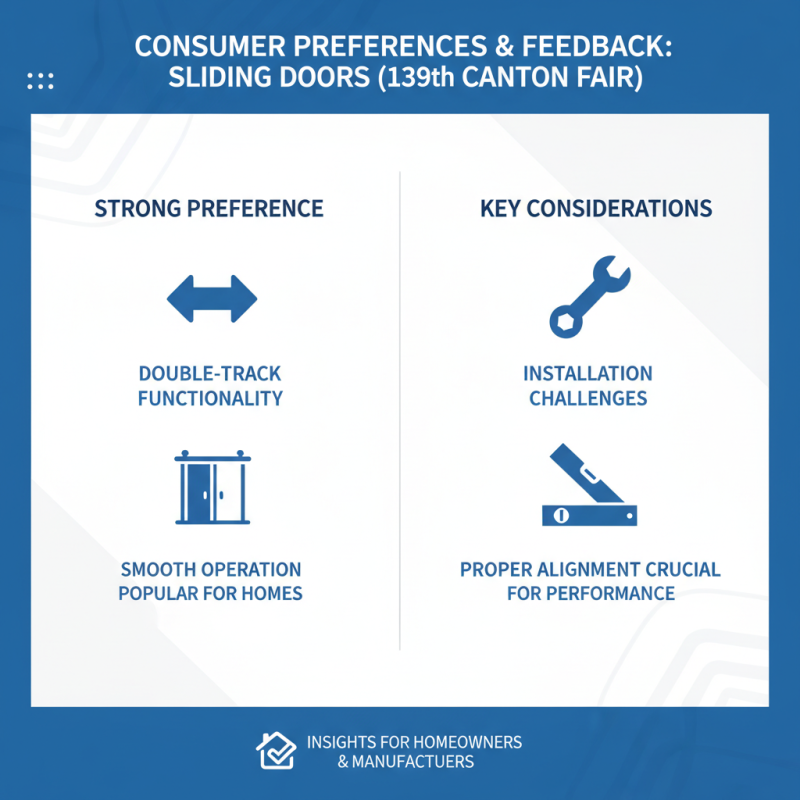 CONSUMER PREFERENCES & FEEDBACK: SLIDING DOORS (139th CANTON FAIR)

STRONG PREFERENCE

DOUBLE-TRACK FUNCTIONALITY

SMOOTH OPERATION POPULAR FOR HOMES

KEY CONSIDERATIONS

INSTALLATION CHALLENGES

PROPER ALIGNMENT CRUCIAL FOR PERFORMANCE

INSIGHTS FOR HOMEOWNERS & MANUFACTUERS